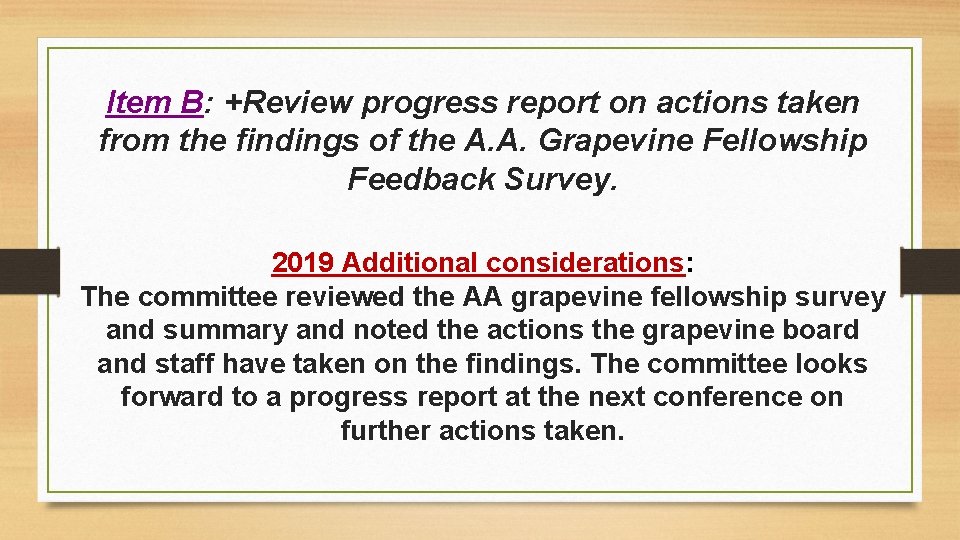 Item B: +Review progress report on actions taken from the findings of the A.A. Grapevine Fellowship Feedback Survey.

2019 Additional considerations:
The committee reviewed the AA grapevine fellowship survey and summary and noted the actions the grapevine board and staff have taken on the findings. The committee looks forward to a progress report at the next conference on further actions taken.